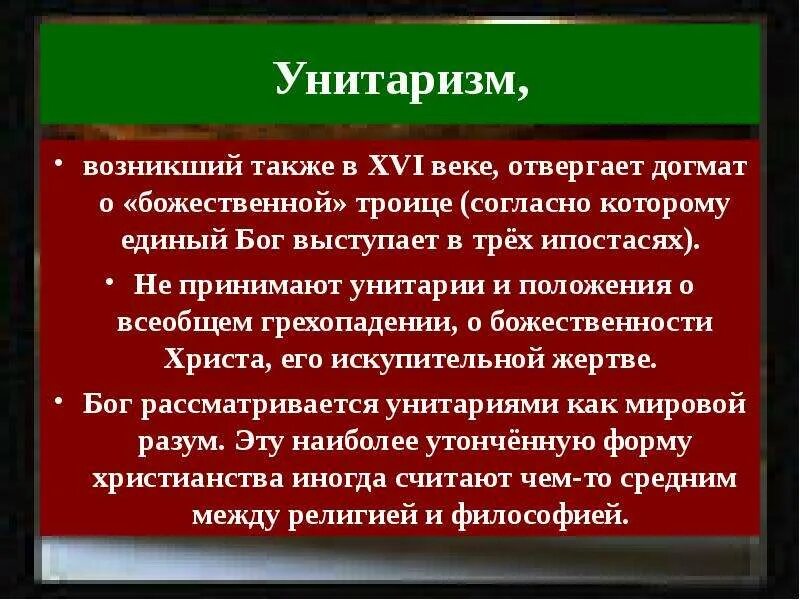 Унитаризм,

• возникший также в XVI веке, отвергает догмат о «божественной» троице (согласно которому единый Бог выступает в трёх ипостасях).

• Не принимают унитарии и положения о всеобщем грехопадении, о божественности Христа, его искупительной жертве.

• Бог рассматривается унитариями как мировой разум. Эту наиболее утончённую форму христианства иногда считают чем-то средним между религией и философией.